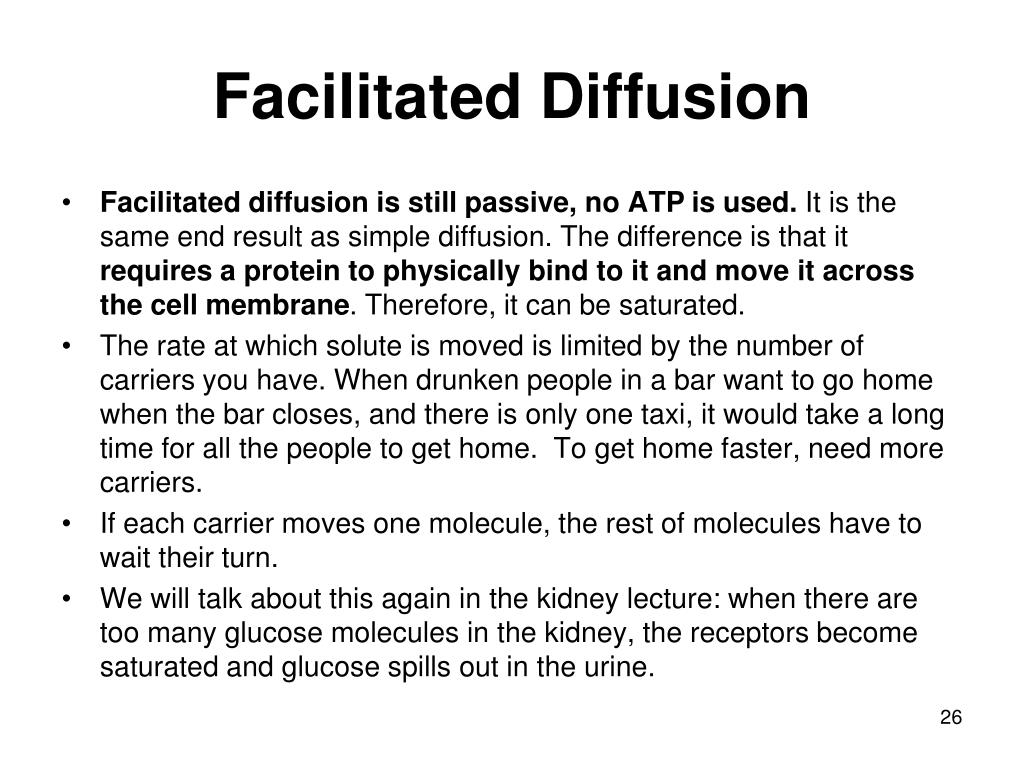 Facilitated Diffusion

• Facilitated diffusion is still passive, no ATP is used. It is the same end result as simple diffusion. The difference is that it requires a protein to physically bind to it and move it across the cell membrane. Therefore, it can be saturated.
• The rate at which solute is moved is limited by the number of carriers you have. When drunken people in a bar want to go home when the bar closes, and there is only one taxi, it would take a long time for all the people to get home. To get home faster, need more carriers.
• If each carrier moves one molecule, the rest of molecules have to wait their turn.
• We will talk about this again in the kidney lecture: when there are too many glucose molecules in the kidney, the receptors become saturated and glucose spills out in the urine.

26